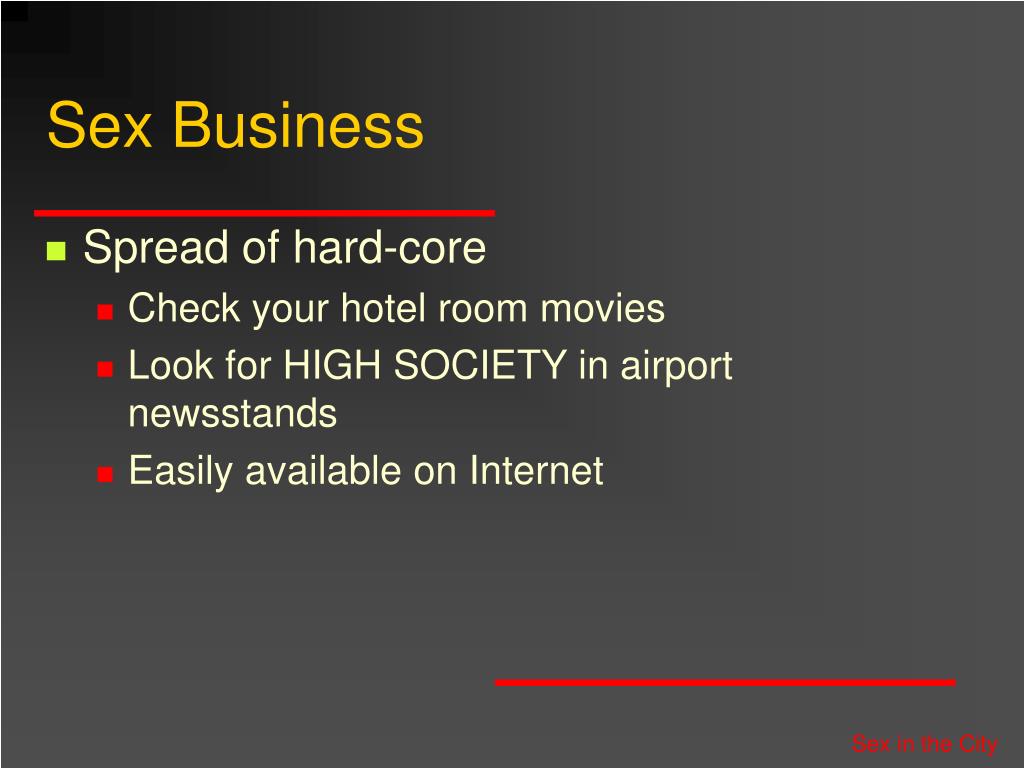 Sex Business

- Spread of hard-core
  - Check your hotel room movies
  - Look for HIGH SOCIETY in airport newsstands
  - Easily available on Internet

Sex in the City